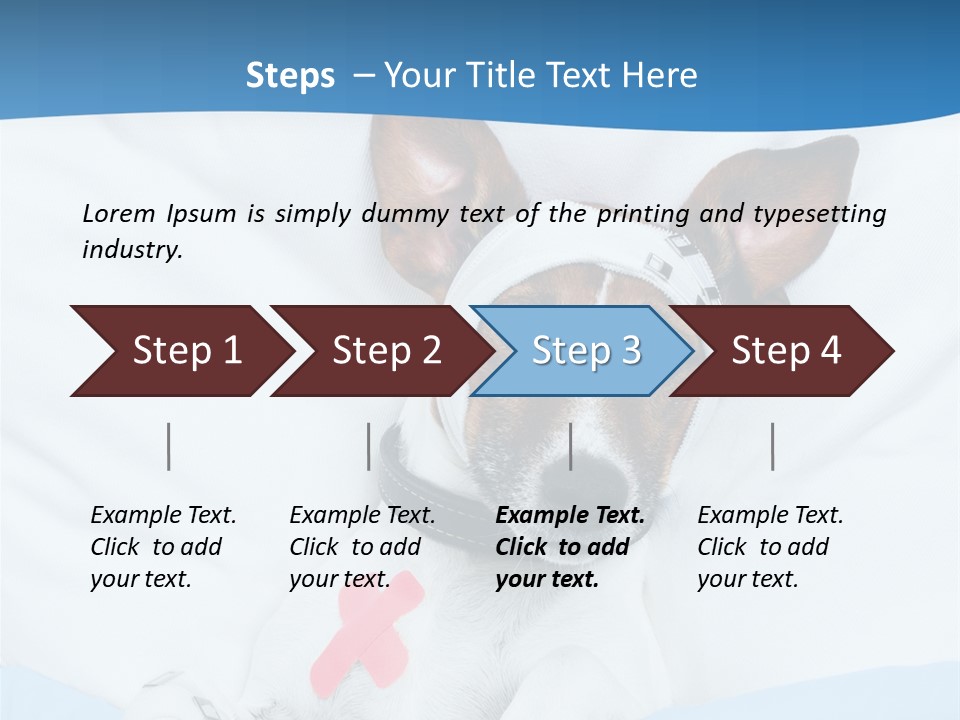 Steps – Your Title Text Here

Lorem Ipsum is simply dummy text of the printing and typesetting industry.

Step 1

Step 2

Step 3

Step 4

Example Text. Click to add your text.

Example Text. Click to add your text.

Example Text. Click to add your text.

Example Text. Click to add your text.